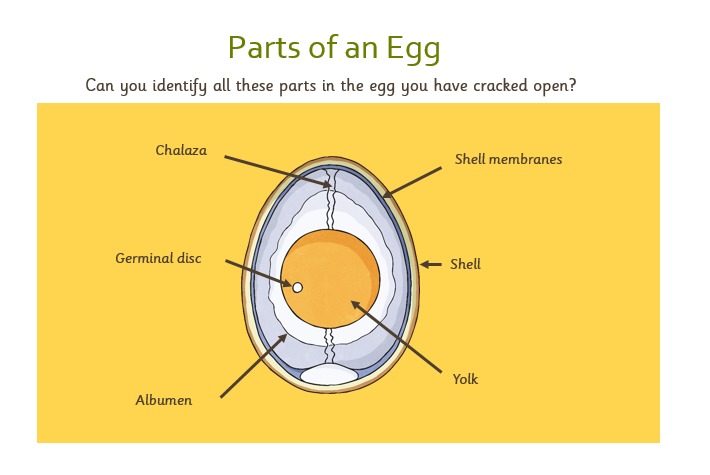 Parts of an Egg

Can you identify all these parts in the egg you have cracked open?

Chalaza

Shell membranes

Germinal disc

Shell

Yolk

Albumen